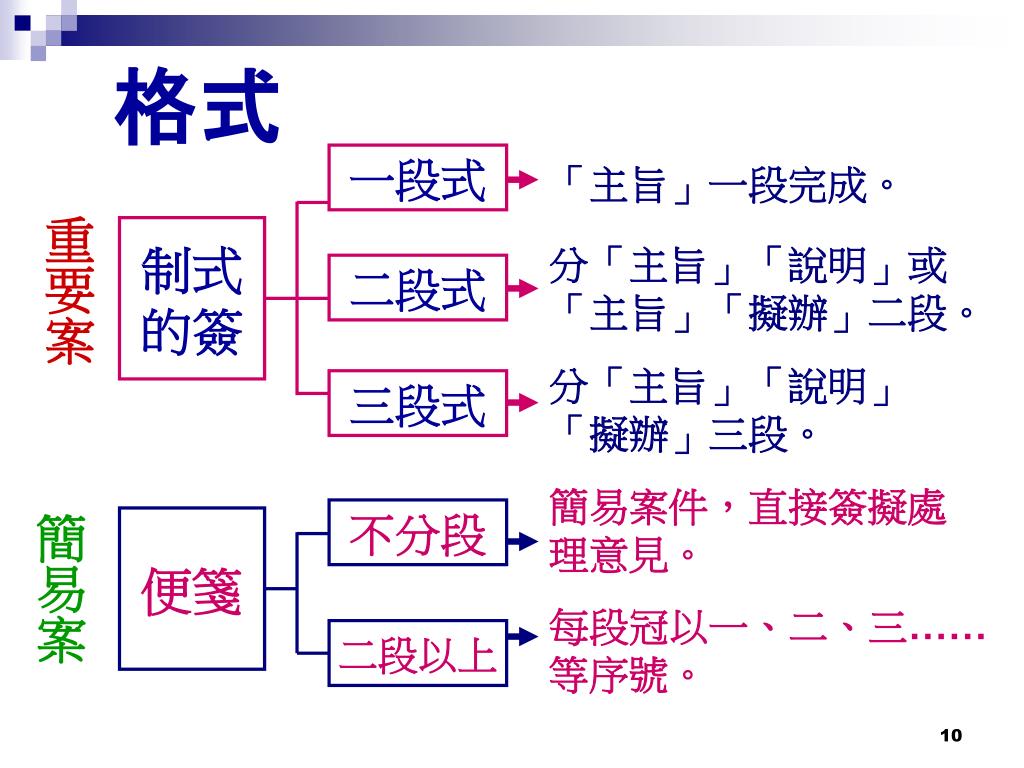 格式

重要案

制式的簽

一段式
「主旨」一段完成。

二段式
分「主旨」「說明」或「主旨」「擬辦」二段。

三段式
分「主旨」「說明」「擬辦」三段。

簡易案

便箋

不分段
簡易案件，直接簽擬處理意見。

二段以上
每段冠以一、二、三……等序號。

10